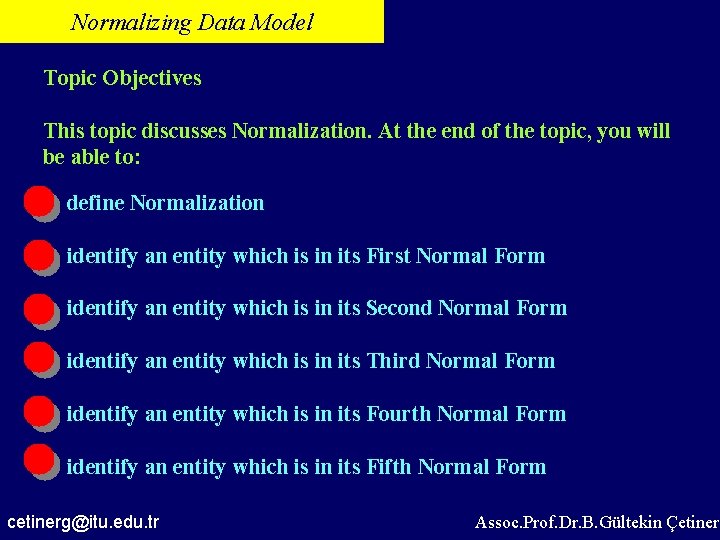 Normalizing Data Model

Topic Objectives

This topic discusses Normalization. At the end of the topic, you will be able to:

define Normalization

identify an entity which is in its First Normal Form

identify an entity which is in its Second Normal Form

identify an entity which is in its Third Normal Form

identify an entity which is in its Fourth Normal Form

identify an entity which is in its Fifth Normal Form

cetinerg@itu.edu.tr

Assoc.Prof.Dr.B.Gültekin Çetiner